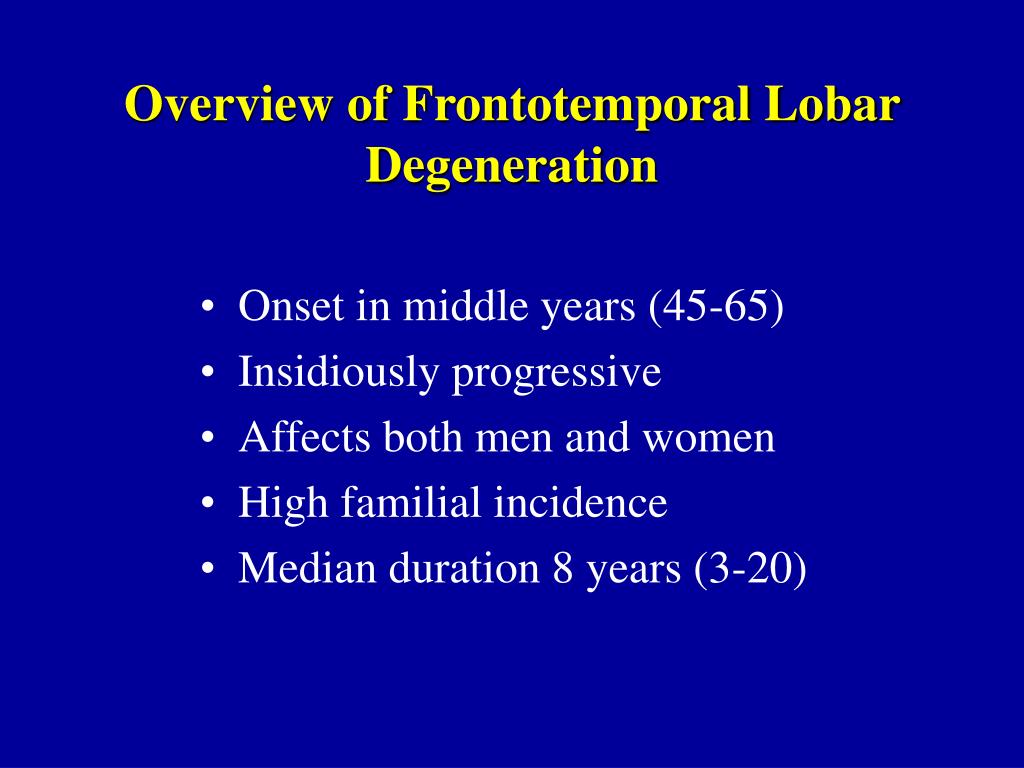 Overview of Frontotemporal Lobar Degeneration

• Onset in middle years (45-65)
• Insidiously progressive
• Affects both men and women
• High familial incidence
• Median duration 8 years (3-20)